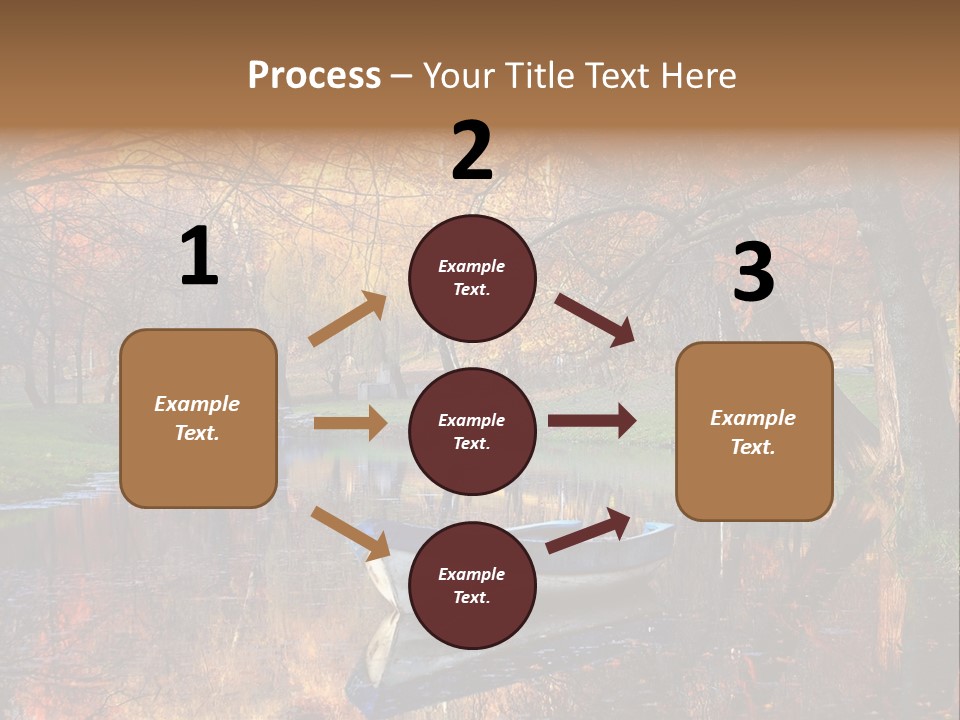 Process – Your Title Text Here

1

Example Text.

2

Example Text.

Example Text.

Example Text.

3

Example Text.